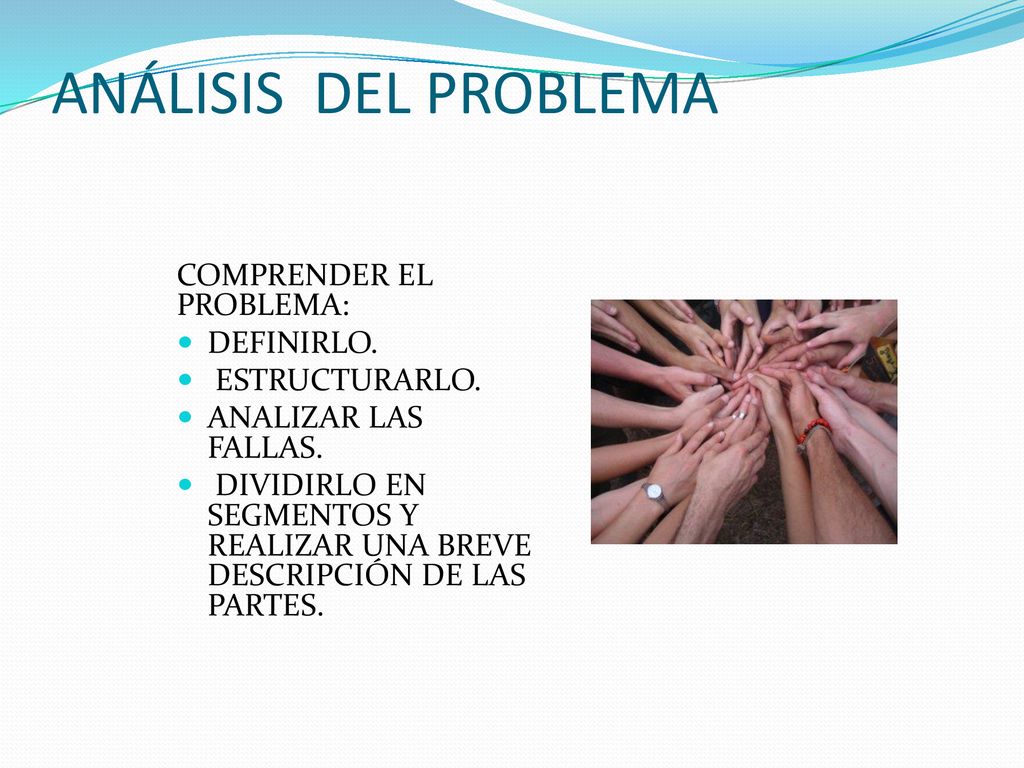 ANÁLISIS DEL PROBLEMA

COMPRENDER EL PROBLEMA:

- DEFINIRLO.
- ESTRUCTURARLO.
- ANALIZAR LAS FALLAS.
- DIVIDIRLO EN SEGMENTOS Y REALIZAR UNA BREVE DESCRIPCIÓN DE LAS PARTES.